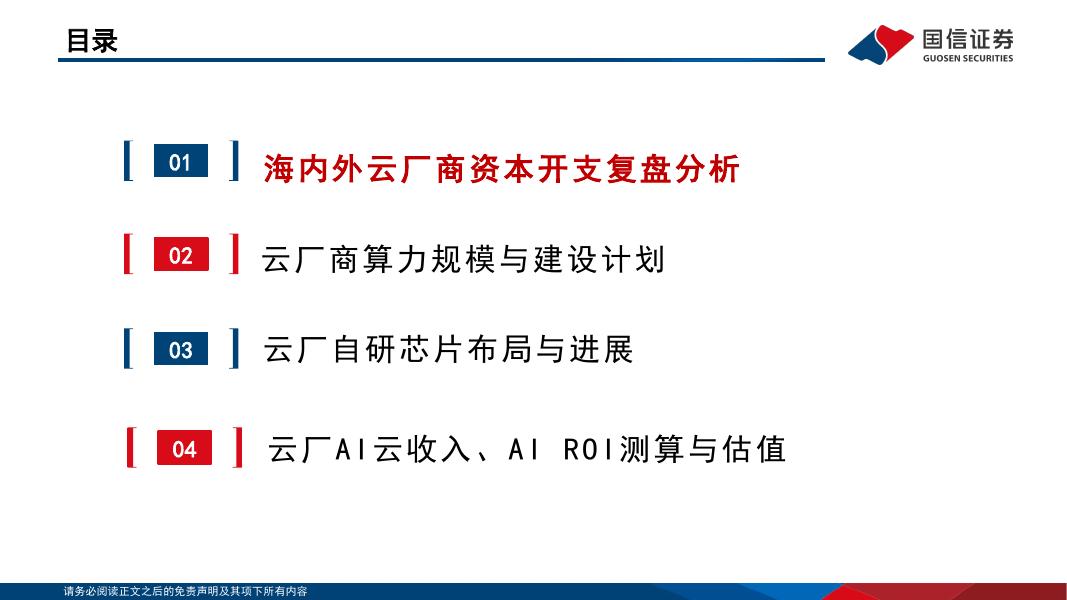 目录

国信证券
GUOSEN SECURITIES

01 海内外云厂商资本开支复盘分析

02 云厂商算力规模与建设计划

03 云厂自研芯片布局与进展

04 云厂AI云收入、AI ROI测算与估值

请务必阅读正文之后的免责声明及其项下所有内容